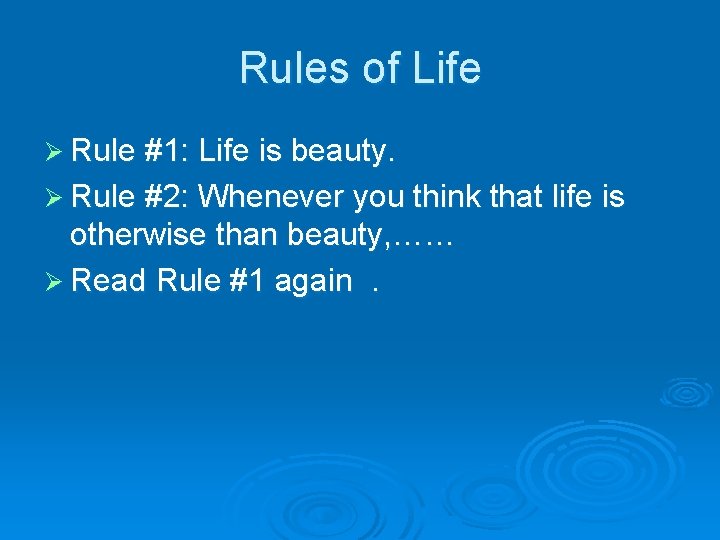 Rules of Life

➢ Rule #1: Life is beauty.

➢ Rule #2: Whenever you think that life is otherwise than beauty,……

➢ Read Rule #1 again .